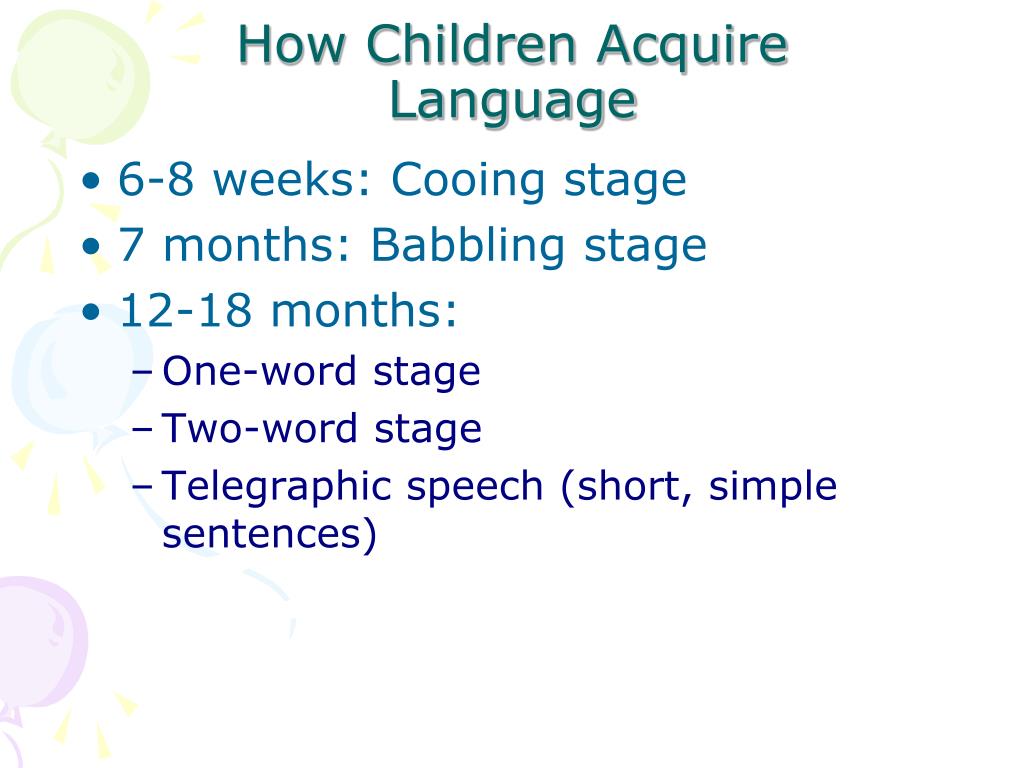 How Children Acquire Language

• 6-8 weeks: Cooing stage
• 7 months: Babbling stage
• 12-18 months:
– One-word stage
– Two-word stage
– Telegraphic speech (short, simple sentences)